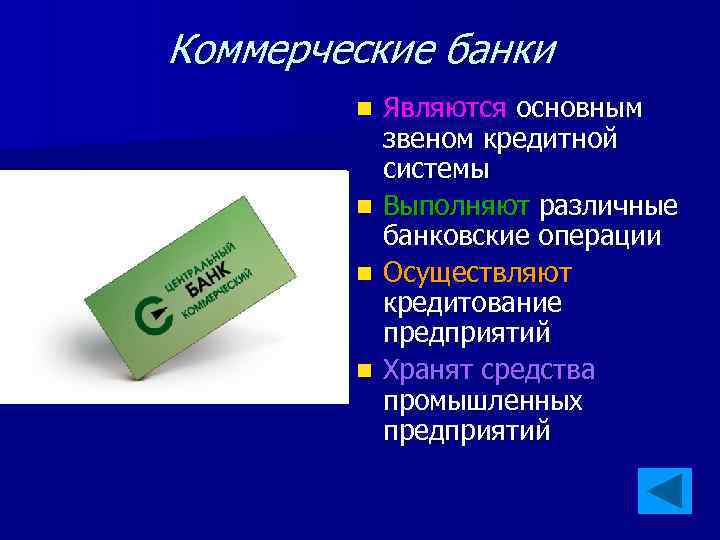 Коммерческие банки

ЦЕНТРАЛЬНЫЙ БАНК КОММЕРЧЕСКИЙ

- Являются основным звеном кредитной системы
- Выполняют различные банковские операции
- Осуществляют кредитование предприятий
- Хранят средства промышленных предприятий